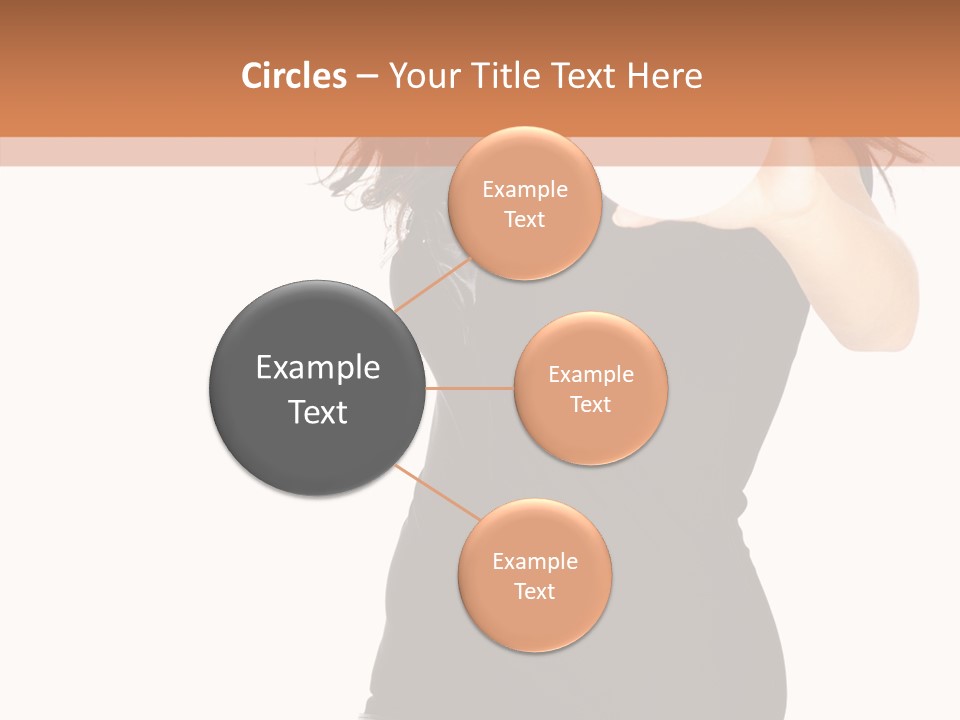 Circles – Your Title Text Here

Example Text

Example Text

Example Text

Example Text